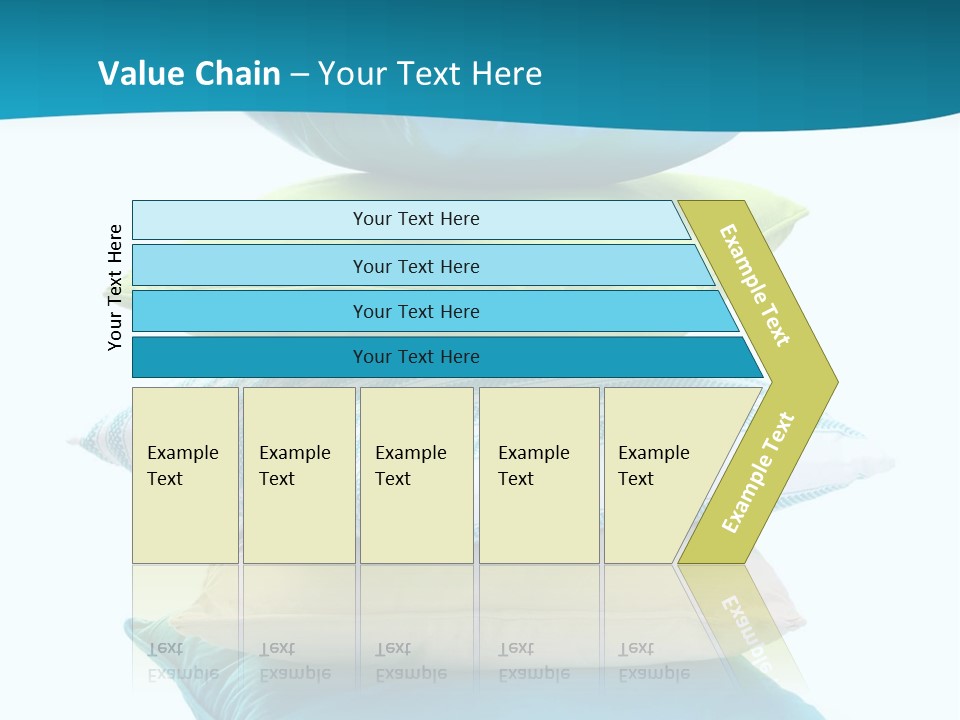 Value Chain – Your Text Here

Your Text Here

Your Text Here

Your Text Here

Your Text Here

Your Text Here

Example Text

Example Text

Example Text

Example Text

Example Text

Example Text

Example Text